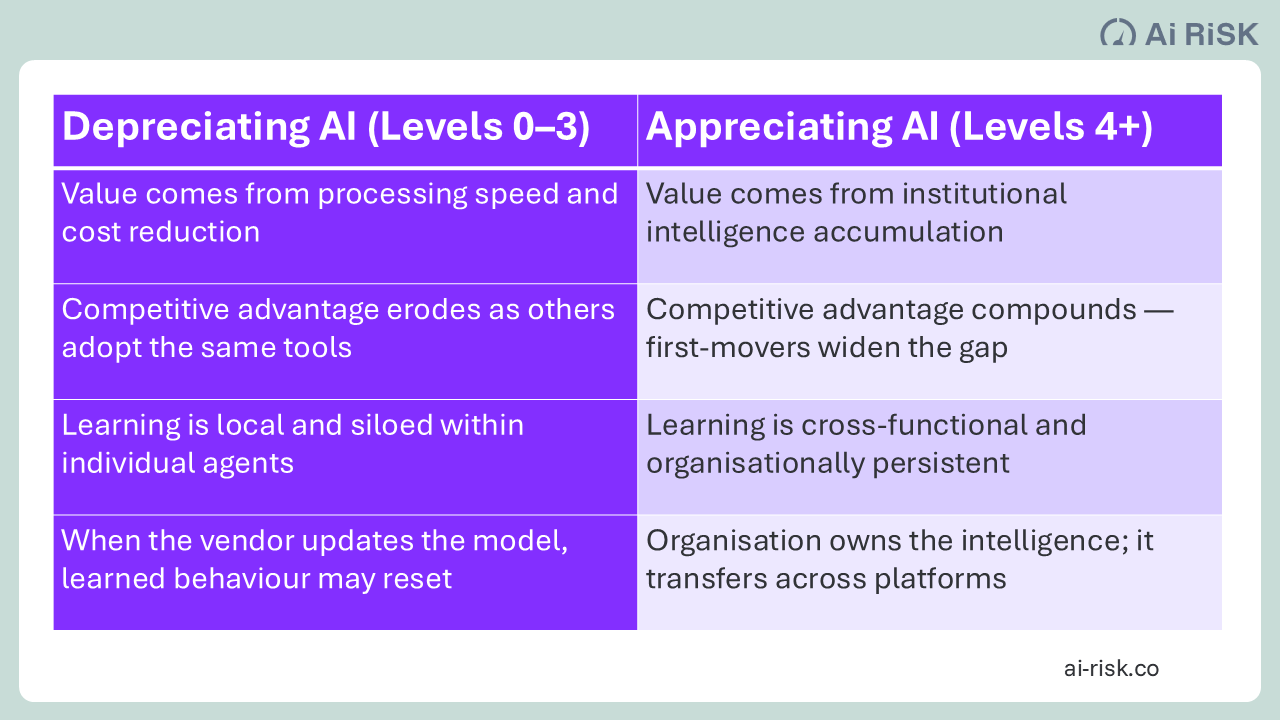 Ai RiSK

| Depreciating AI (Levels 0–3) | Appreciating AI (Levels 4+) |
|---|---|
| Value comes from processing speed and cost reduction | Value comes from institutional intelligence accumulation |
| Competitive advantage erodes as others adopt the same tools | Competitive advantage compounds — first-movers widen the gap |
| Learning is local and siloed within individual agents | Learning is cross-functional and organisationally persistent |
| When the vendor updates the model, learned behaviour may reset | Organisation owns the intelligence; it transfers across platforms |

ai-risk.co